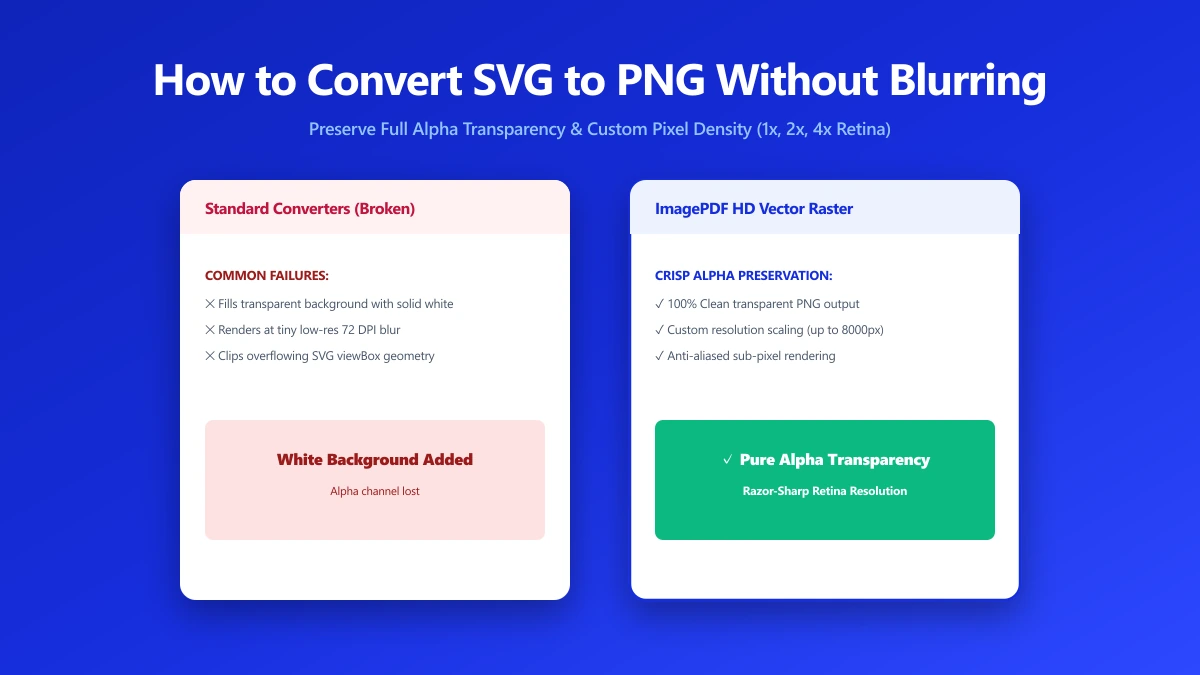 How to Convert SVG to PNG Without Blurring

Preserve Full Alpha Transparency & Custom Pixel Density (1x, 2x, 4x Retina)

Standard Converters (Broken)

COMMON FAILURES:

✕ Fills transparent background with solid white

✕ Renders at tiny low-res 72 DPI blur

✕ Clips overflowing SVG viewBox geometry

White Background Added

Alpha channel lost

ImagePDF HD Vector Raster

CRISP ALPHA PRESERVATION:

✓ 100% Clean transparent PNG output

✓ Custom resolution scaling (up to 8000px)

✓ Anti-aliased sub-pixel rendering

✓ Pure Alpha Transparency

Razor-Sharp Retina Resolution